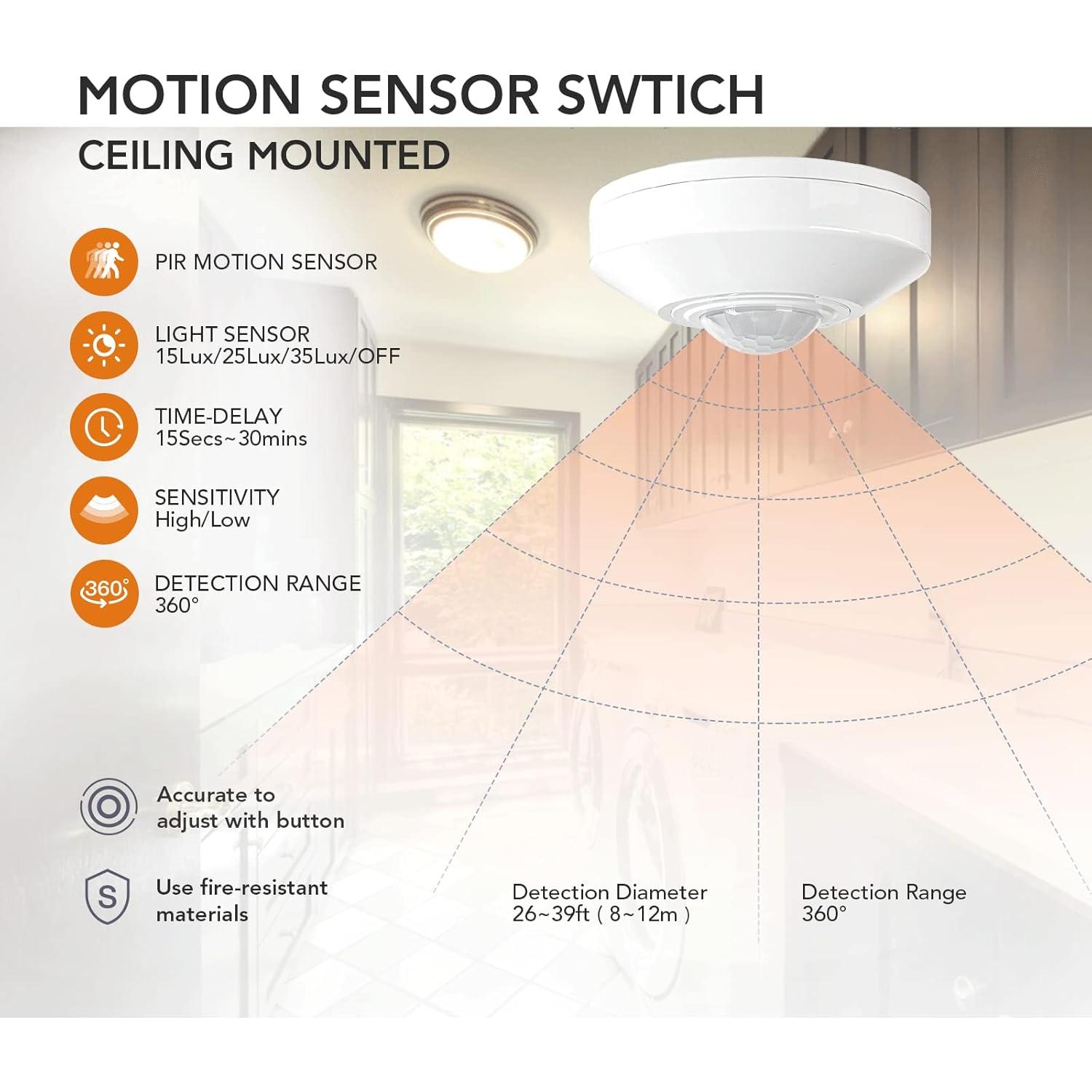 MOTION SENSOR SWTICH
CEILING MOUNTED

PIR MOTION SENSOR

LIGHT SENSOR
15Lux/25Lux/35Lux/OFF

TIME-DELAY
15Secs~30mins

SENSITIVITY
High/Low

360°
DETECTION RANGE
360°

Accurate to adjust with button

S
Use fire-resistant materials

Detection Diameter
26~39ft ( 8~12m )

Detection Range
360°